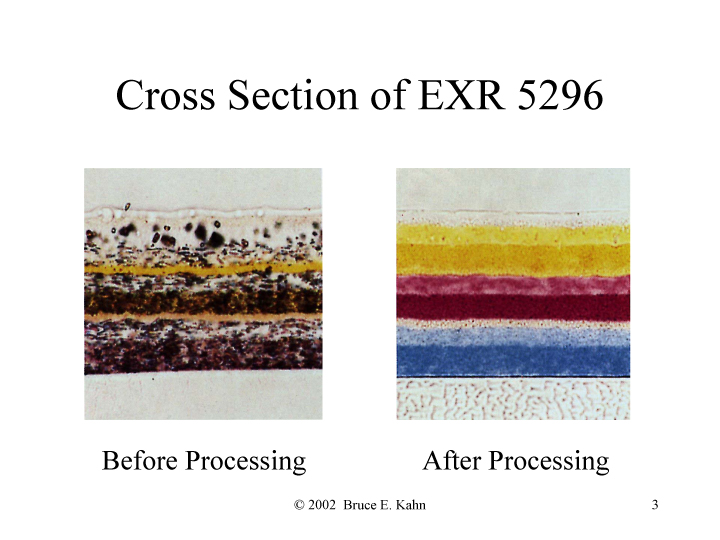 Cross Section of EXR 5296

Before Processing

After Processing

© 2002 Bruce E. Kahn

3